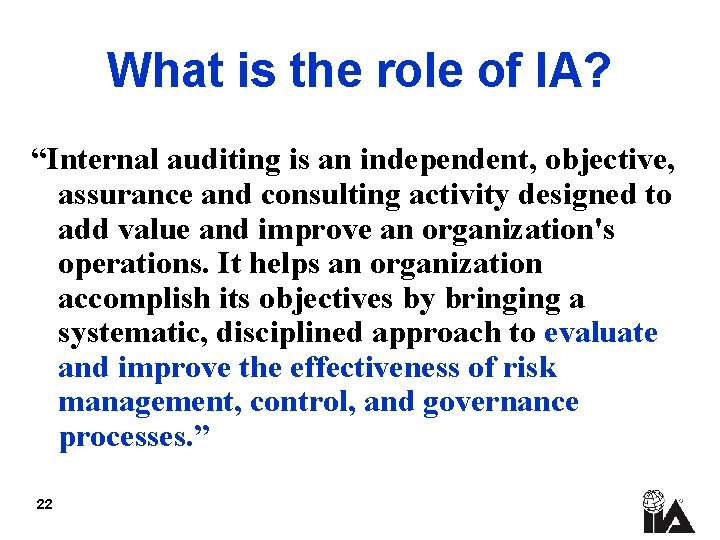 What is the role of IA?

“Internal auditing is an independent, objective, assurance and consulting activity designed to add value and improve an organization's operations. It helps an organization accomplish its objectives by bringing a systematic, disciplined approach to evaluate and improve the effectiveness of risk management, control, and governance processes.”

22

IIA